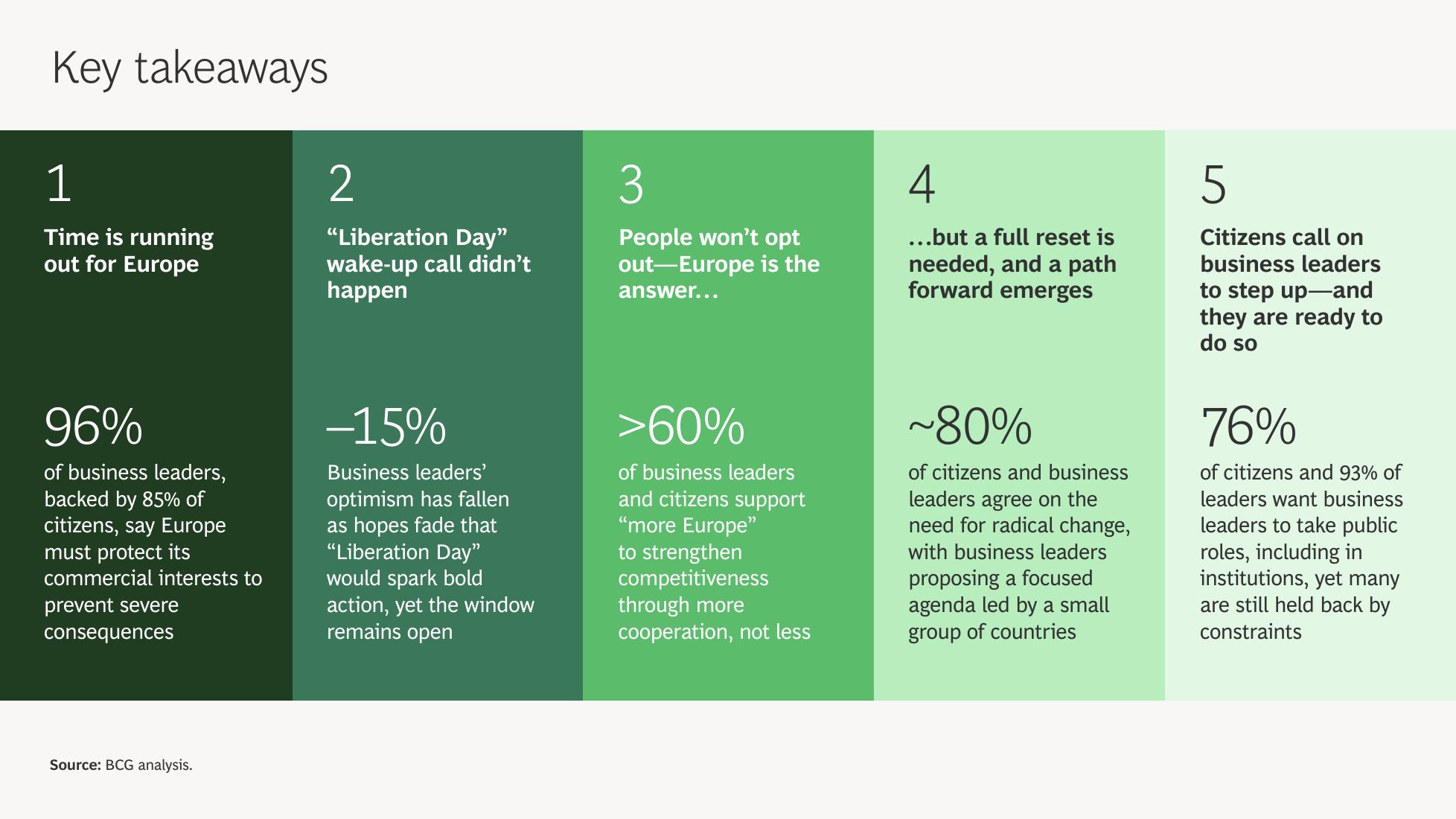 Key takeaways

1

Time is running out for Europe

96%

of business leaders, backed by 85% of citizens, say Europe must protect its commercial interests to prevent severe consequences

2

“Liberation Day” wake-up call didn’t happen

–15%

Business leaders’ optimism has fallen as hopes fade that “Liberation Day” would spark bold action, yet the window remains open

3

People won’t opt out—Europe is the answer…

>60%

of business leaders and citizens support “more Europe” to strengthen competitiveness through more cooperation, not less

4

…but a full reset is needed, and a path forward emerges

~80%

of citizens and business leaders agree on the need for radical change, with business leaders proposing a focused agenda led by a small group of countries

5

Citizens call on business leaders to step up—and they are ready to do so

76%

of citizens and 93% of leaders want business leaders to take public roles, including in institutions, yet many are still held back by constraints

Source: BCG analysis.